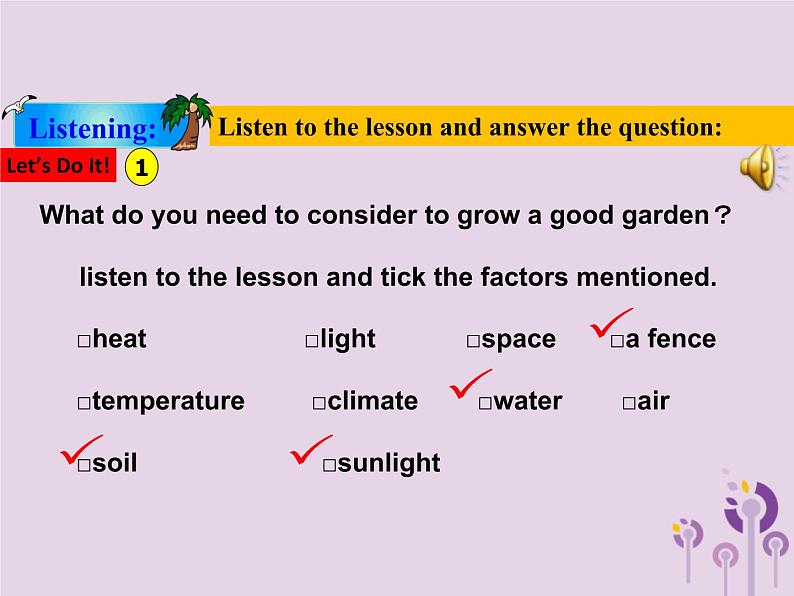 Listening: Listen to the lesson and answer the question:

Let's Do It! 1

What do you need to consider to grow a good garden？

listen to the lesson and tick the factors mentioned.

□heat □light □space ✓□a fence

□temperature □climate ✓□water □air

✓□soil ✓□sunlight